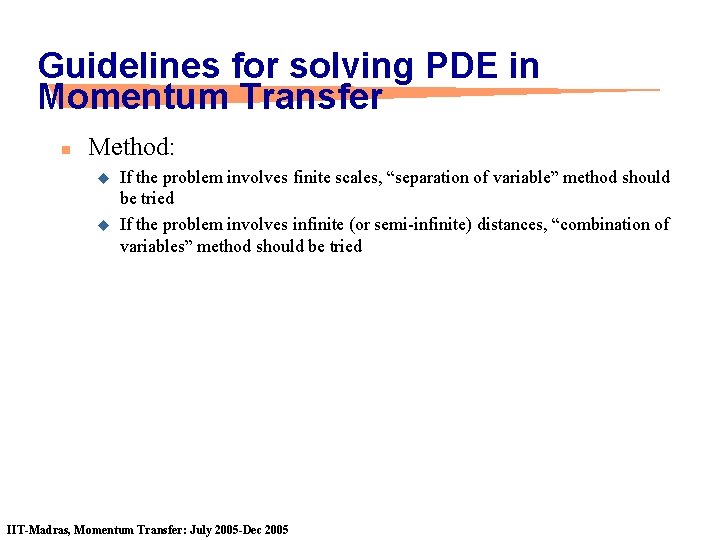 Guidelines for solving PDE in Momentum Transfer

Method:

If the problem involves finite scales, “separation of variable” method should be tried

If the problem involves infinite (or semi-infinite) distances, “combination of variables” method should be tried

IIT-Madras, Momentum Transfer: July 2005-Dec 2005